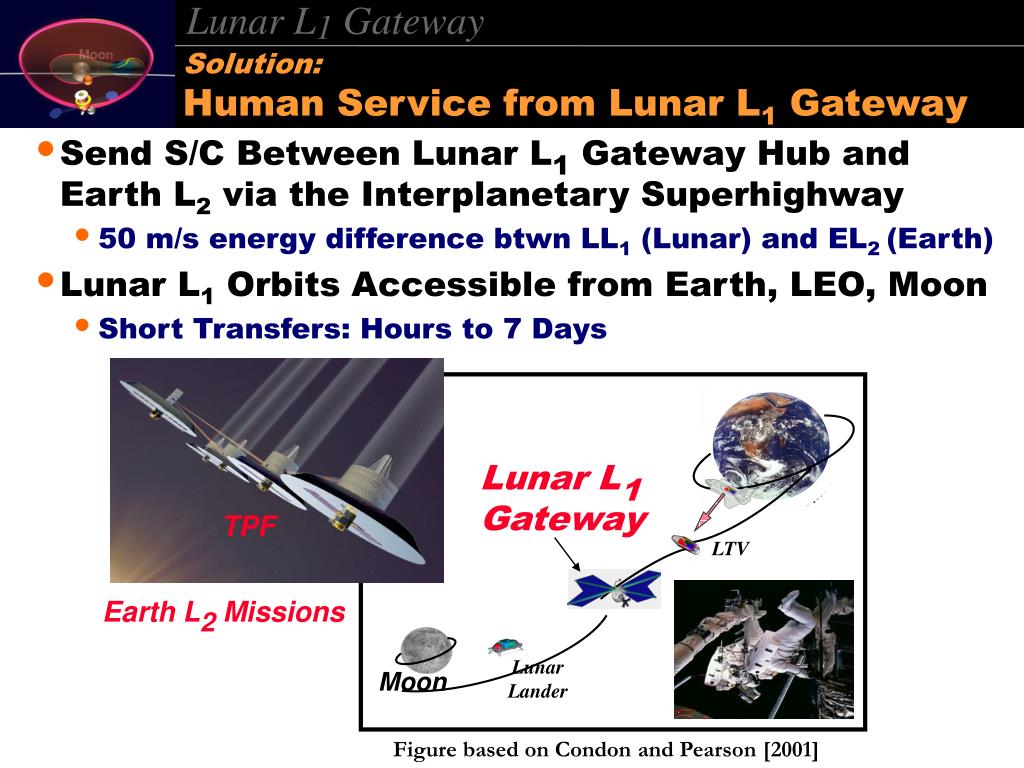 Moon

Lunar $L_1$ Gateway

Solution:

Human Service from Lunar $L_1$ Gateway

• Send S/C Between Lunar $L_1$ Gateway Hub and Earth $L_2$ via the Interplanetary Superhighway

• 50 m/s energy difference btwn $LL_1$ (Lunar) and $EL_2$ (Earth)

• Lunar $L_1$ Orbits Accessible from Earth, LEO, Moon

• Short Transfers: Hours to 7 Days

TPF

Earth $L_2$ Missions

Lunar $L_1$ Gateway

LTV

Moon

Lunar Lander

Figure based on Condon and Pearson [2001]